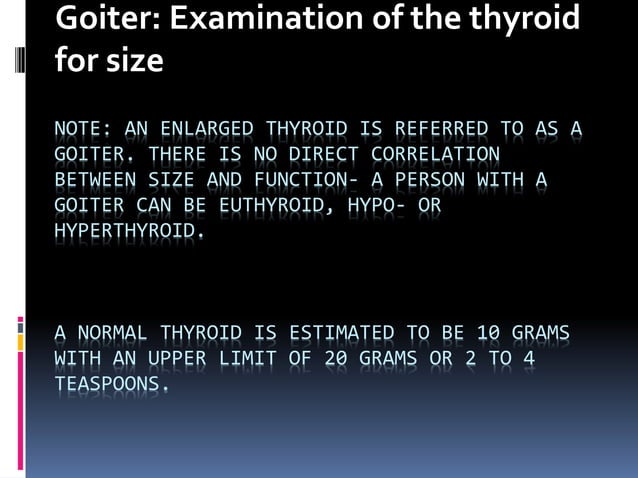 Goiter: Examination of the thyroid for size

NOTE: AN ENLARGED THYROID IS REFERRED TO AS A GOITER. THERE IS NO DIRECT CORRELATION BETWEEN SIZE AND FUNCTION- A PERSON WITH A GOITER CAN BE EUTHYROID, HYPO- OR HYPERTHYROID.

A NORMAL THYROID IS ESTIMATED TO BE 10 GRAMS WITH AN UPPER LIMIT OF 20 GRAMS OR 2 TO 4 TEASPOONS.